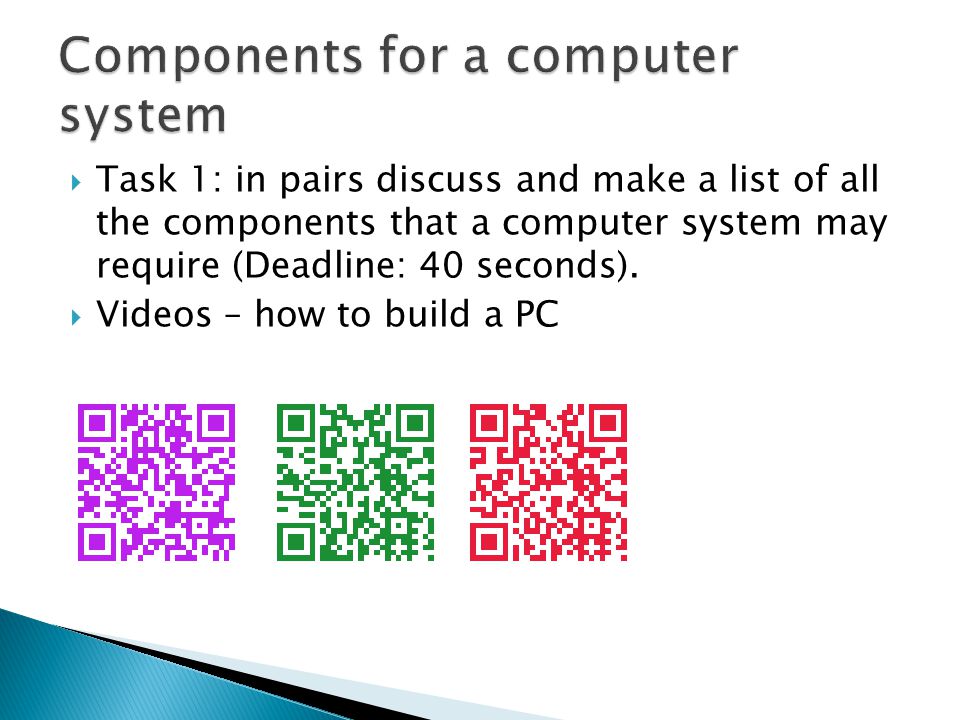 Components for a computer system

Task 1: in pairs discuss and make a list of all the components that a computer system may require (Deadline: 40 seconds).

Videos – how to build a PC